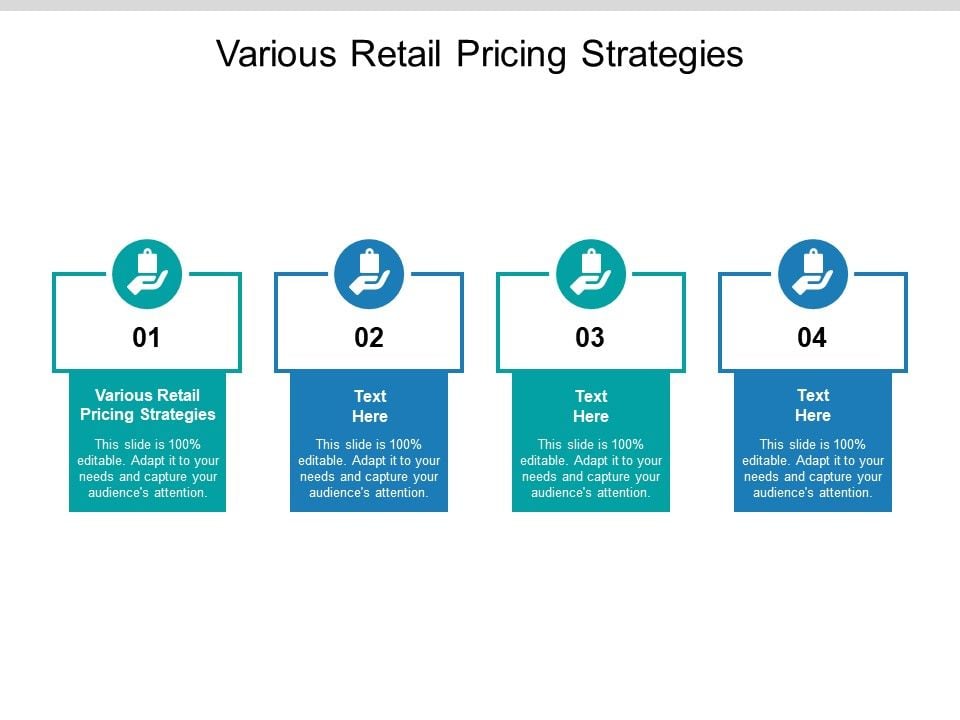 Various Retail Pricing Strategies

01

Various Retail Pricing Strategies

This slide is 100% editable. Adapt it to your needs and capture your audience's attention.

02

Text Here

This slide is 100% editable. Adapt it to your needs and capture your audience's attention.

03

Text Here

This slide is 100% editable. Adapt it to your needs and capture your audience's attention.

04

Text Here

This slide is 100% editable. Adapt it to your needs and capture your audience's attention.